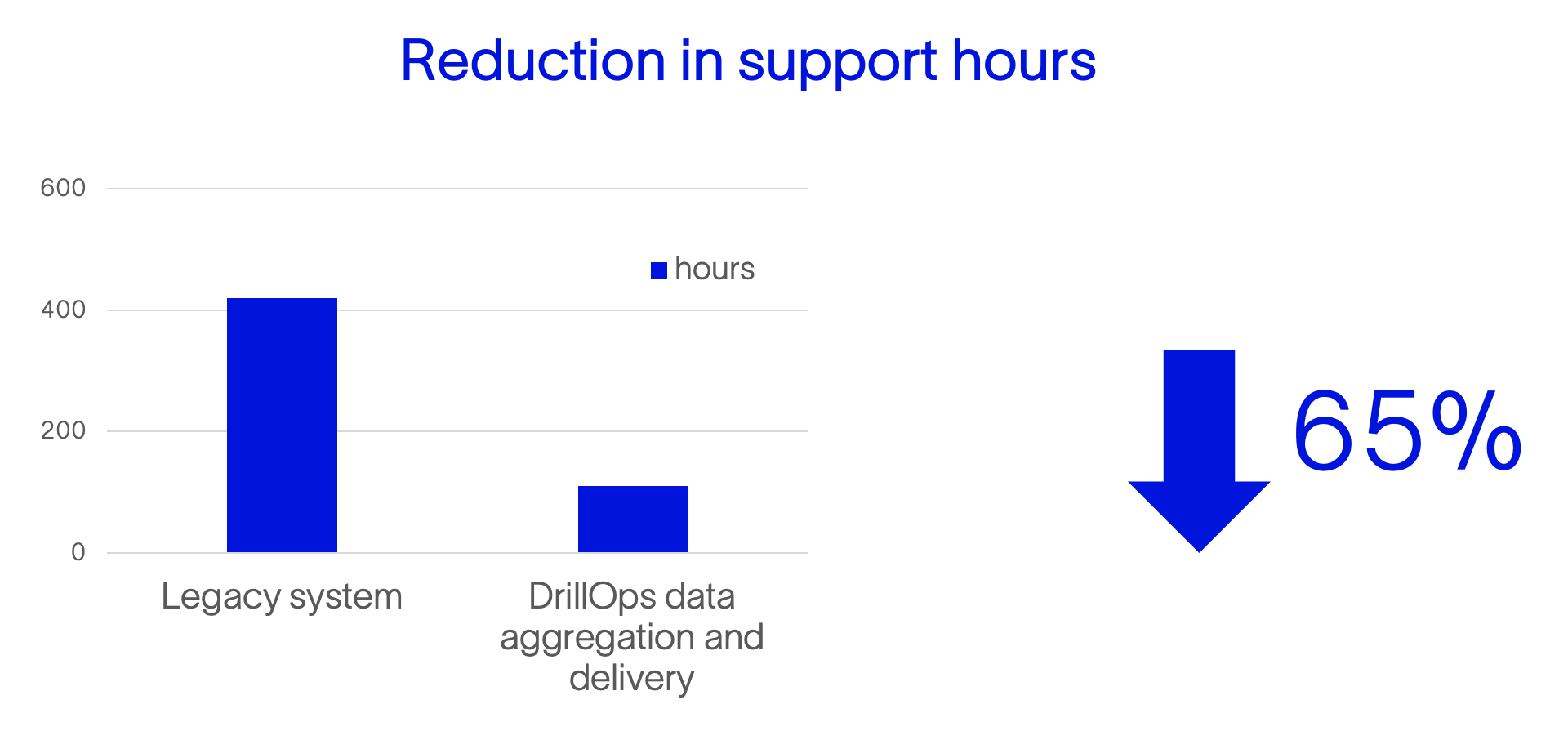 Reduction in support hours

600
400
200
0

hours

Legacy system
DrillOps data aggregation and delivery

65%